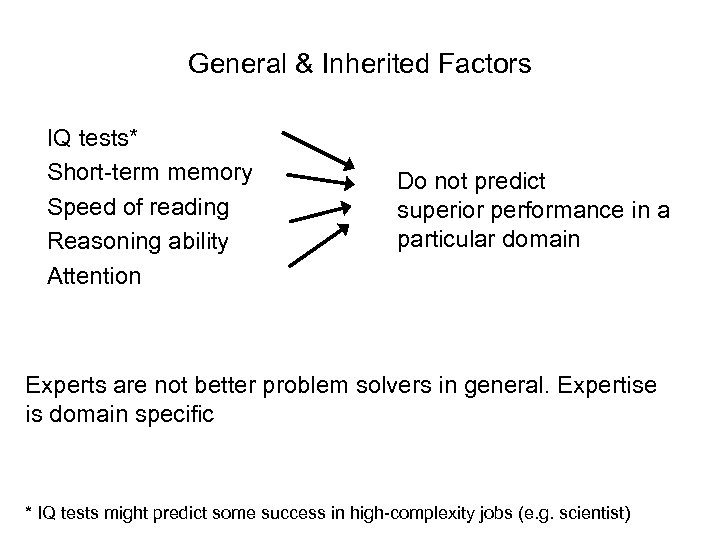 General & Inherited Factors

IQ tests*
Short-term memory
Speed of reading
Reasoning ability
Attention

Do not predict superior performance in a particular domain

Experts are not better problem solvers in general. Expertise is domain specific

* IQ tests might predict some success in high-complexity jobs (e.g. scientist)